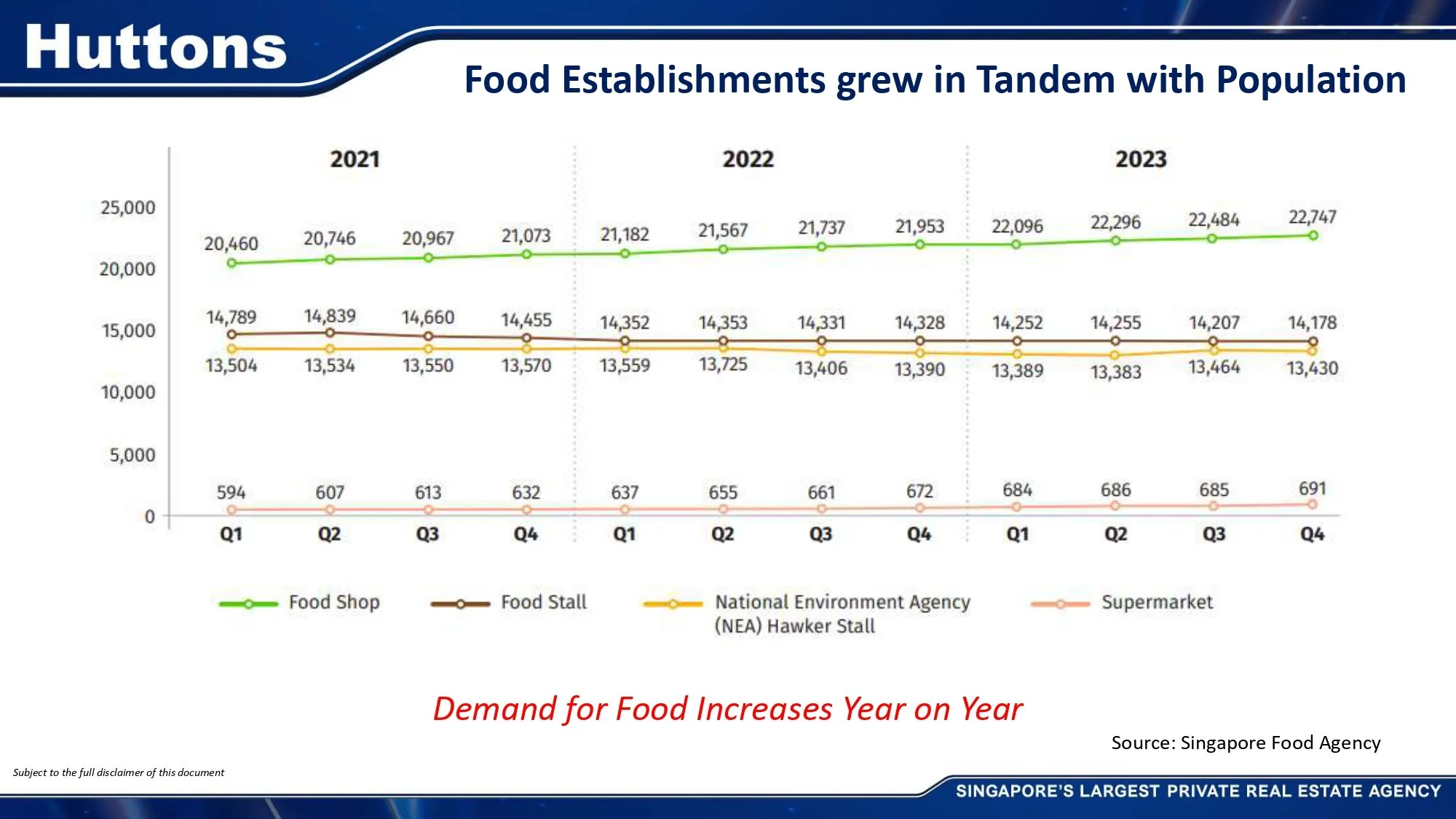 Huttons

Food Establishments grew in Tandem with Population

2021

2022

2023

25,000
20,000
15,000
10,000
5,000
0

20,460 20,746 20,967 21,073 21,182 21,567 21,737 21,953 22,096 22,296 22,484 22,747

14,789 14,839 14,660 14,455 14,352 14,353 14,331 14,328 14,252 14,255 14,207 14,178

13,504 13,534 13,550 13,570 13,559 13,725 13,406 13,390 13,389 13,383 13,464 13,430

594 607 613 632 637 655 661 672 684 686 685 691

Q1 Q2 Q3 Q4 Q1 Q2 Q3 Q4 Q1 Q2 Q3 Q4

Food Shop
Food Stall
National Environment Agency (NEA) Hawker Stall
Supermarket

Demand for Food Increases Year on Year

Source: Singapore Food Agency

Subject to the full disclaimer of this document

SINGAPORE'S LARGEST PRIVATE REAL ESTATE AGENCY